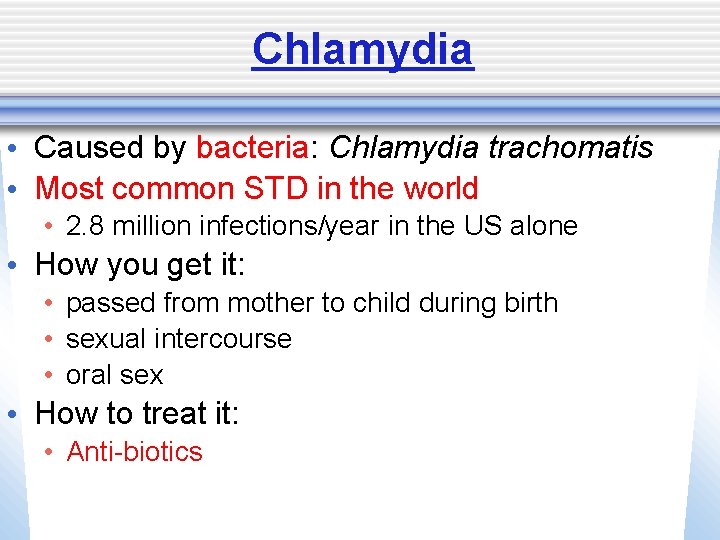 Chlamydia

• Caused by bacteria: Chlamydia trachomatis
• Most common STD in the world
  • 2.8 million infections/year in the US alone
• How you get it:
  • passed from mother to child during birth
  • sexual intercourse
  • oral sex
• How to treat it:
  • Anti-biotics